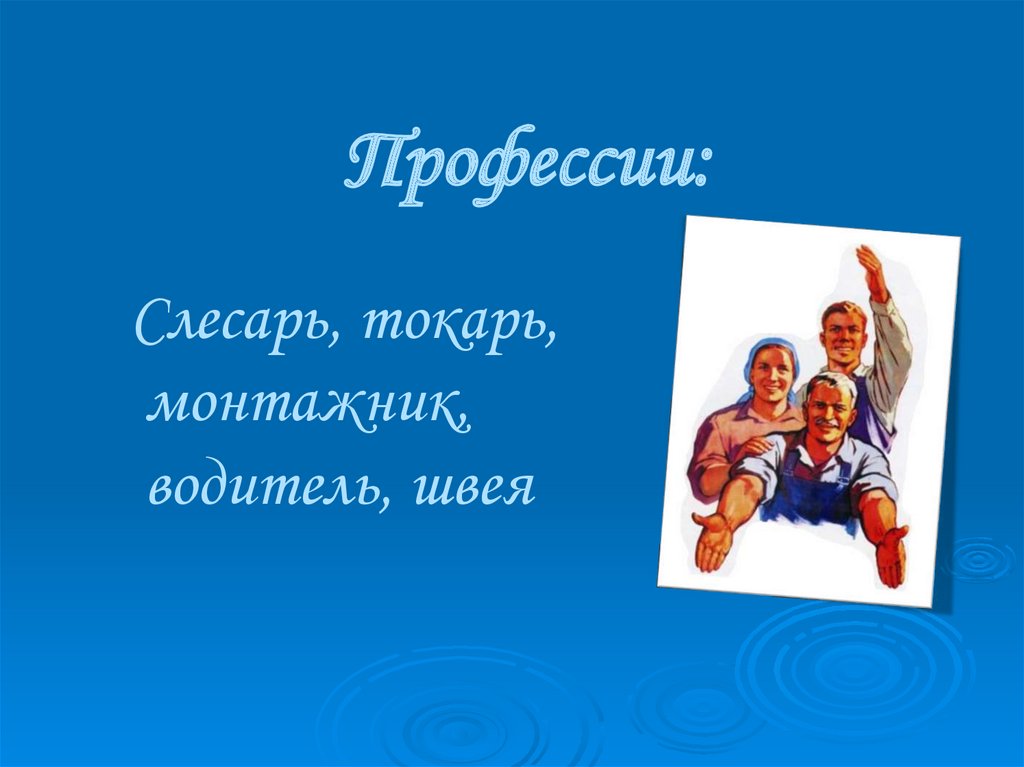 Профессии:

Слесарь, токарь, монтажник, водитель, швея